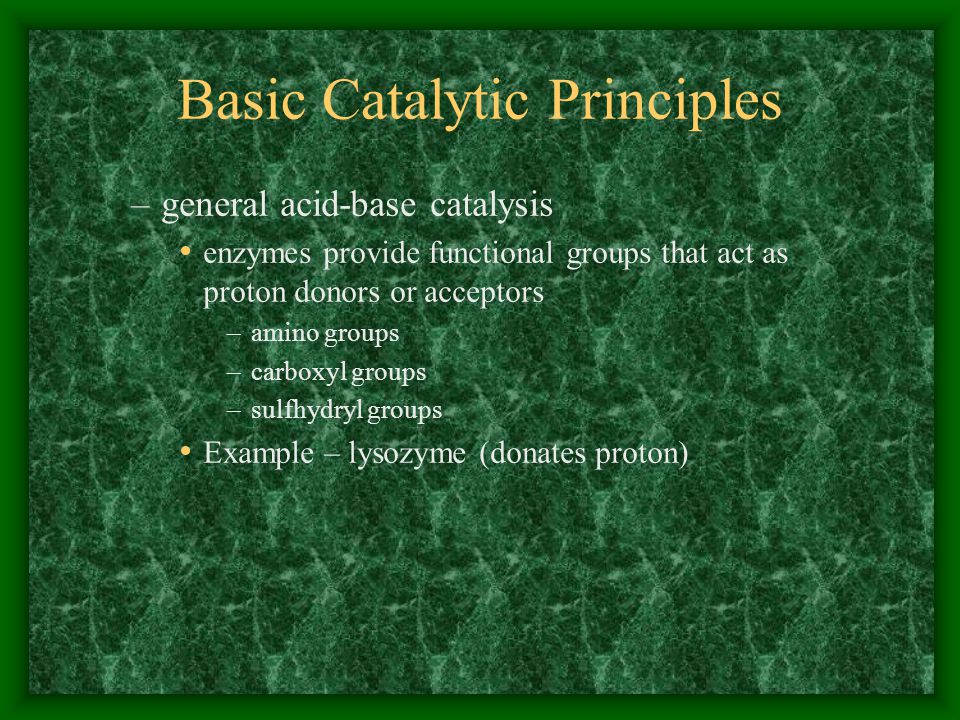 Basic Catalytic Principles

– general acid-base catalysis

• enzymes provide functional groups that act as proton donors or acceptors

– amino groups

– carboxyl groups

– sulfhydryl groups

• Example – lysozyme (donates proton)